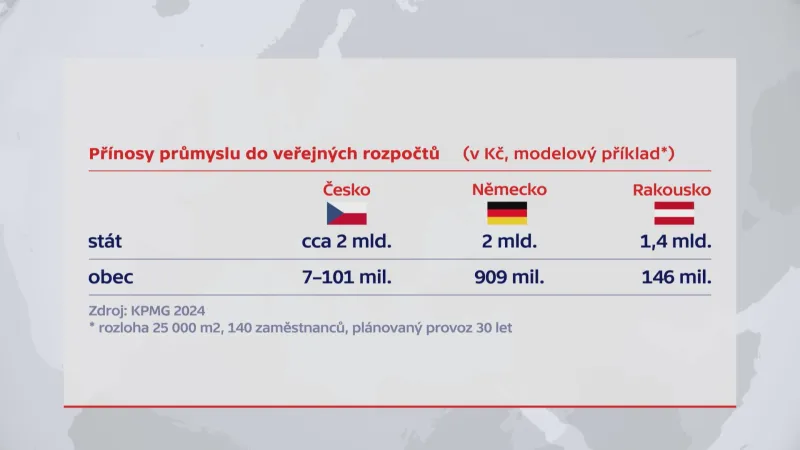 Přínosy průmyslu do veřejných rozpočtů (v Kč, modelový příklad*)

| | Česko | Německo | Rakousko |
|---|---|---|---|
| stát | cca 2 mld. | 2 mld. | 1,4 mld. |
| obec | 7–101 mil. | 909 mil. | 146 mil. |

Zdroj: KPMG 2024
* rozloha 25 000 m2, 140 zaměstnanců, plánovaný provoz 30 let